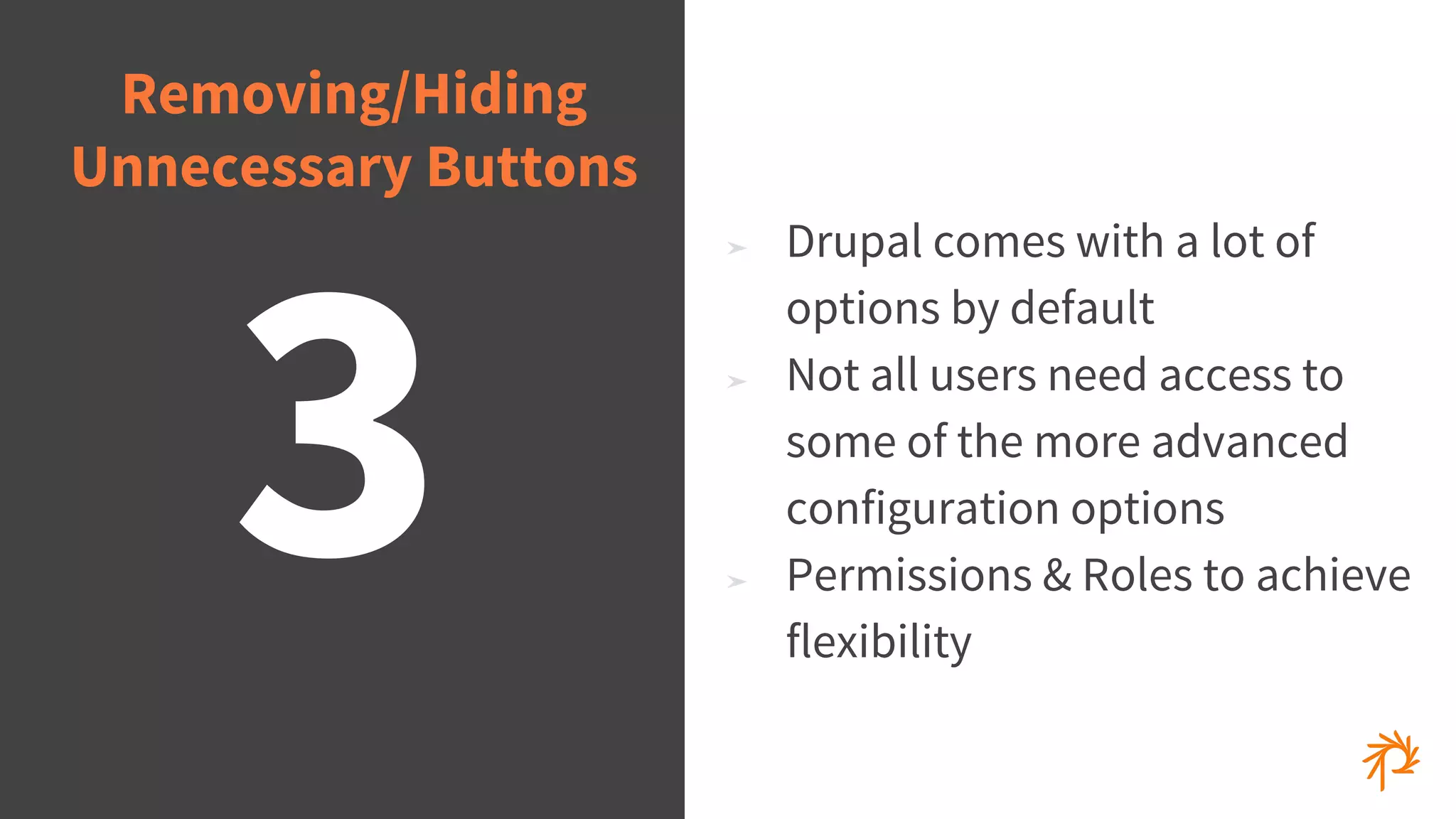 Removing/Hiding Unnecessary Buttons

3

➢ Drupal comes with a lot of options by default
➢ Not all users need access to some of the more advanced configuration options
➢ Permissions & Roles to achieve flexibility